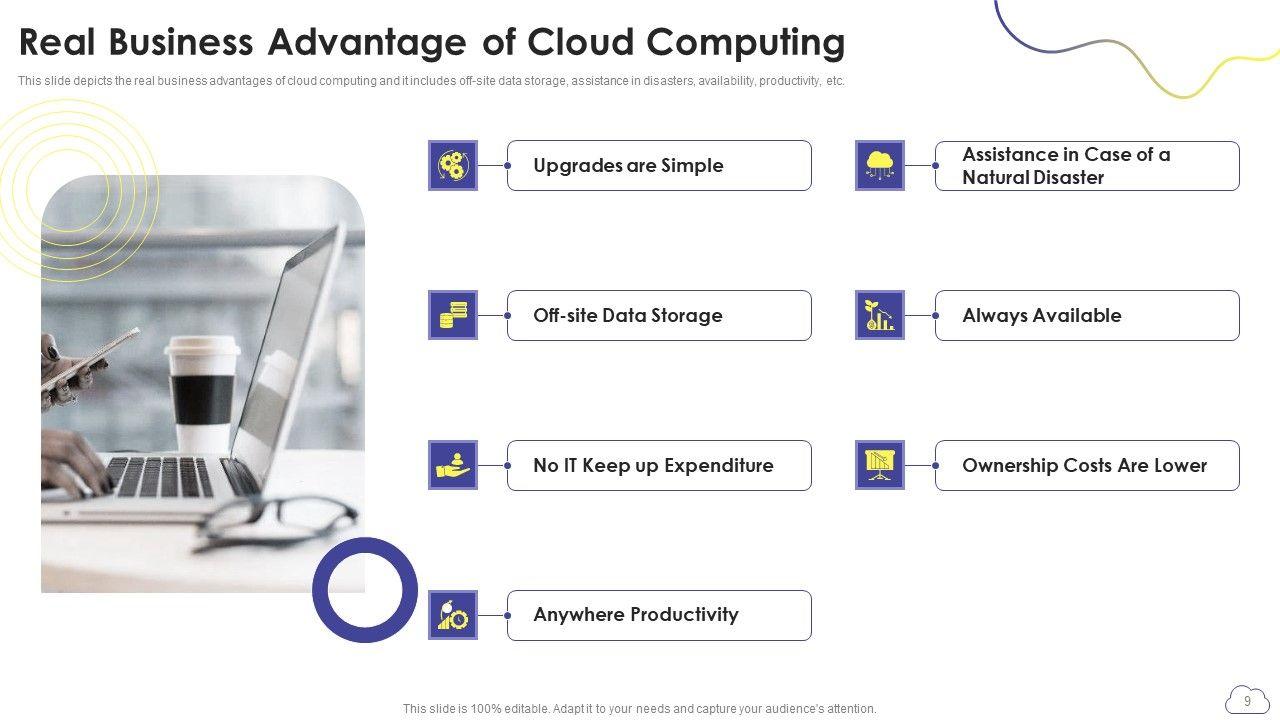 Real Business Advantage of Cloud Computing

This slide depicts the real business advantages of cloud computing and it includes off-site data storage, assistance in disasters, availability, productivity, etc.

Upgrades are Simple

Off-site Data Storage

No IT Keep up Expenditure

Anywhere Productivity

Assistance in Case of a Natural Disaster

Always Available

Ownership Costs Are Lower

This slide is 100% editable. Adapt it to your needs and capture your audience's attention.

9